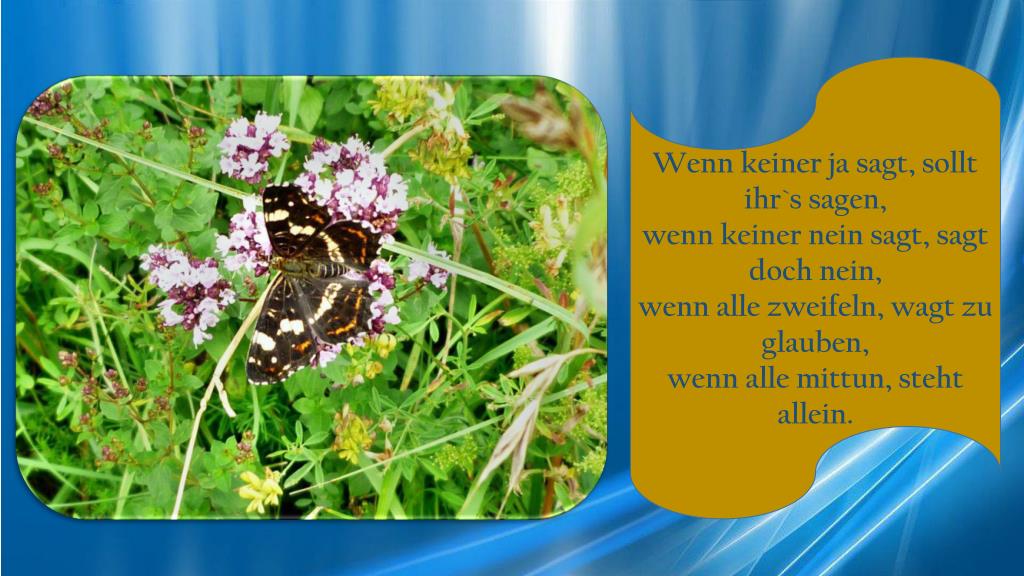 Wenn keiner ja sagt, sollt ihr`s sagen,
wenn keiner nein sagt, sagt doch nein,
wenn alle zweifeln, wagt zu glauben,
wenn alle mittun, steht allein.